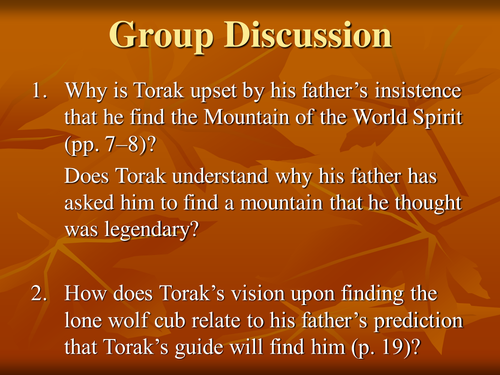 Group Discussion

1. Why is Torak upset by his father’s insistence that he find the Mountain of the World Spirit (pp. 7–8)?

Does Torak understand why his father has asked him to find a mountain that he thought was legendary?

2. How does Torak’s vision upon finding the lone wolf cub relate to his father’s prediction that Torak’s guide will find him (p. 19)?